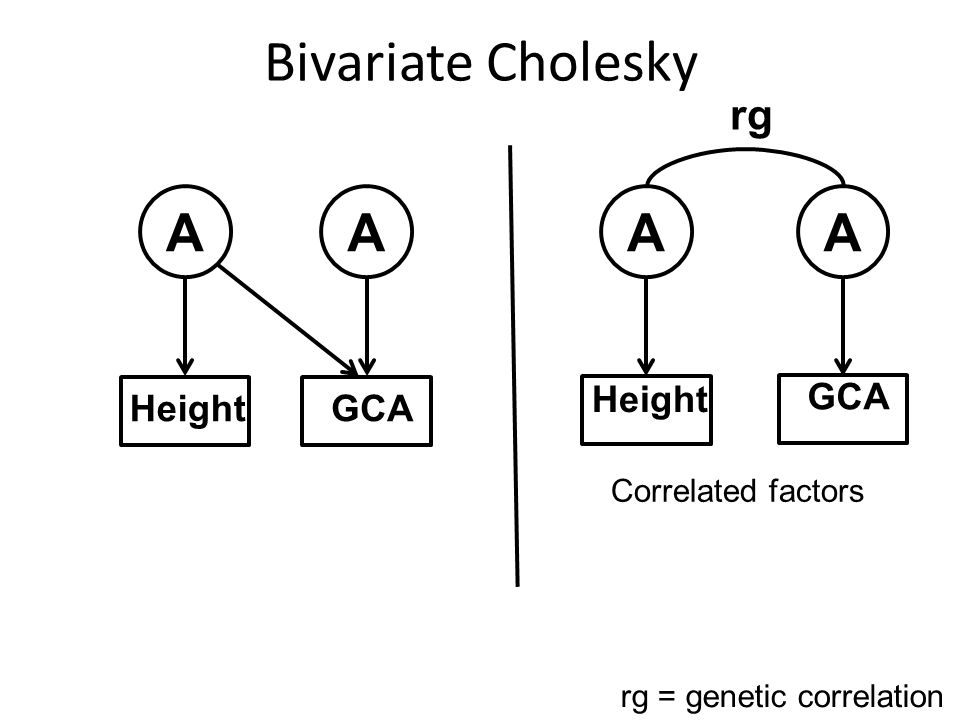 Bivariate Cholesky

A

A

Height

GCA

rg

A

A

Height

GCA

Correlated factors

rg = genetic correlation